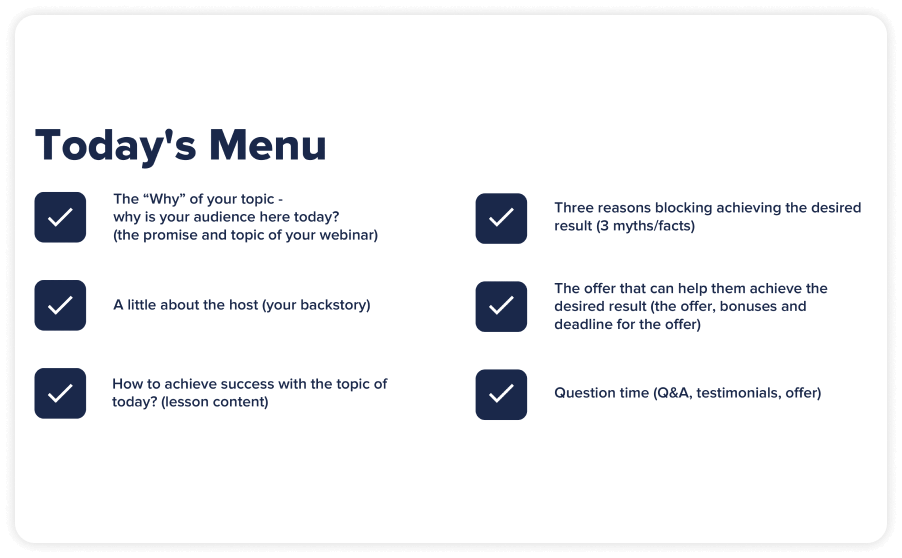 Today's Menu

The “Why” of your topic - why is your audience here today? (the promise and topic of your webinar)

A little about the host (your backstory)

How to achieve success with the topic of today? (lesson content)

Three reasons blocking achieving the desired result (3 myths/facts)

The offer that can help them achieve the desired result (the offer, bonuses and deadline for the offer)

Question time (Q&A, testimonials, offer)